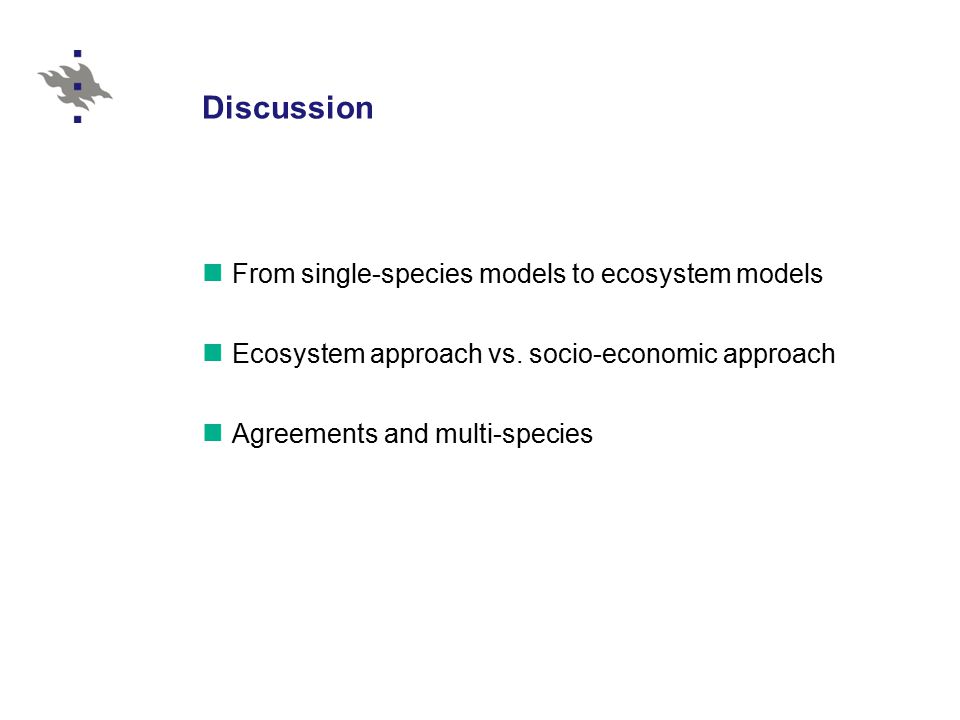 Discussion

From single-species models to ecosystem models

Ecosystem approach vs. socio-economic approach

Agreements and multi-species